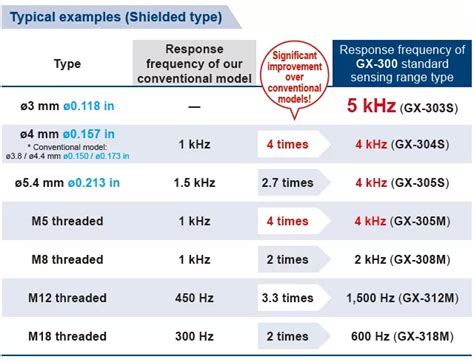 Typical examples (Shielded type)

| Type | Response frequency of our conventional model | Significant improvement over conventional models! | Response frequency of GX-300 standard sensing range type |
|---|---|---|---|
| ø3 mm ø0.118 in | — | | 5 kHz (GX-303S) |
| ø4 mm ø0.157 in * Conventional model: ø3.8 / ø4.4 mm ø0.150 / ø0.173 in | 1 kHz | 4 times | 4 kHz (GX-304S) |
| ø5.4 mm ø0.213 in | 1.5 kHz | 2.7 times | 4 kHz (GX-305S) |
| M5 threaded | 1 kHz | 4 times | 4 kHz (GX-305M) |
| M8 threaded | 1 kHz | 2 times | 2 kHz (GX-308M) |
| M12 threaded | 450 Hz | 3.3 times | 1,500 Hz (GX-312M) |
| M18 threaded | 300 Hz | 2 times | 600 Hz (GX-318M) |